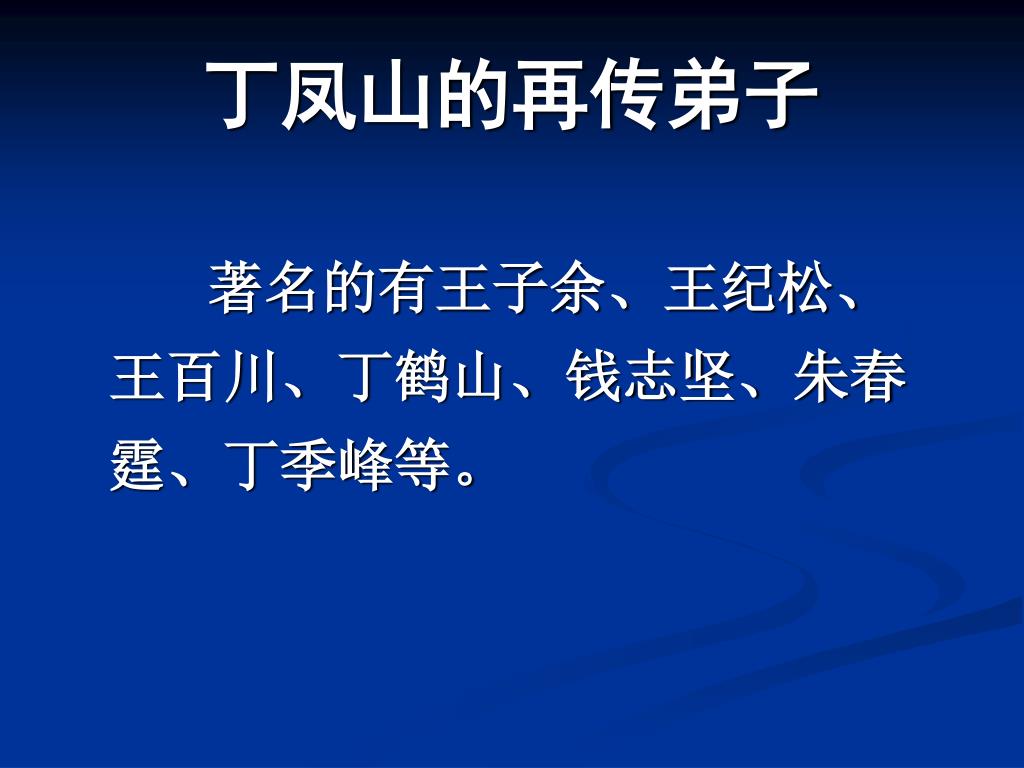 丁凤山的再传弟子

著名的有王子余、王纪松、王百川、丁鹤山、钱志坚、朱春霆、丁季峰等。